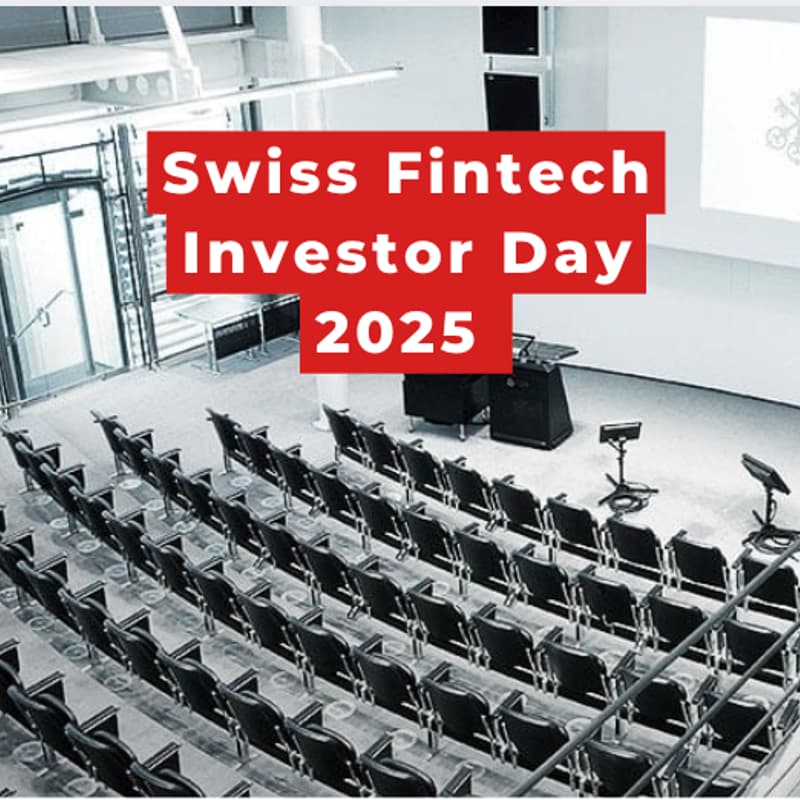 Swiss Fintech
Investor Day
2025